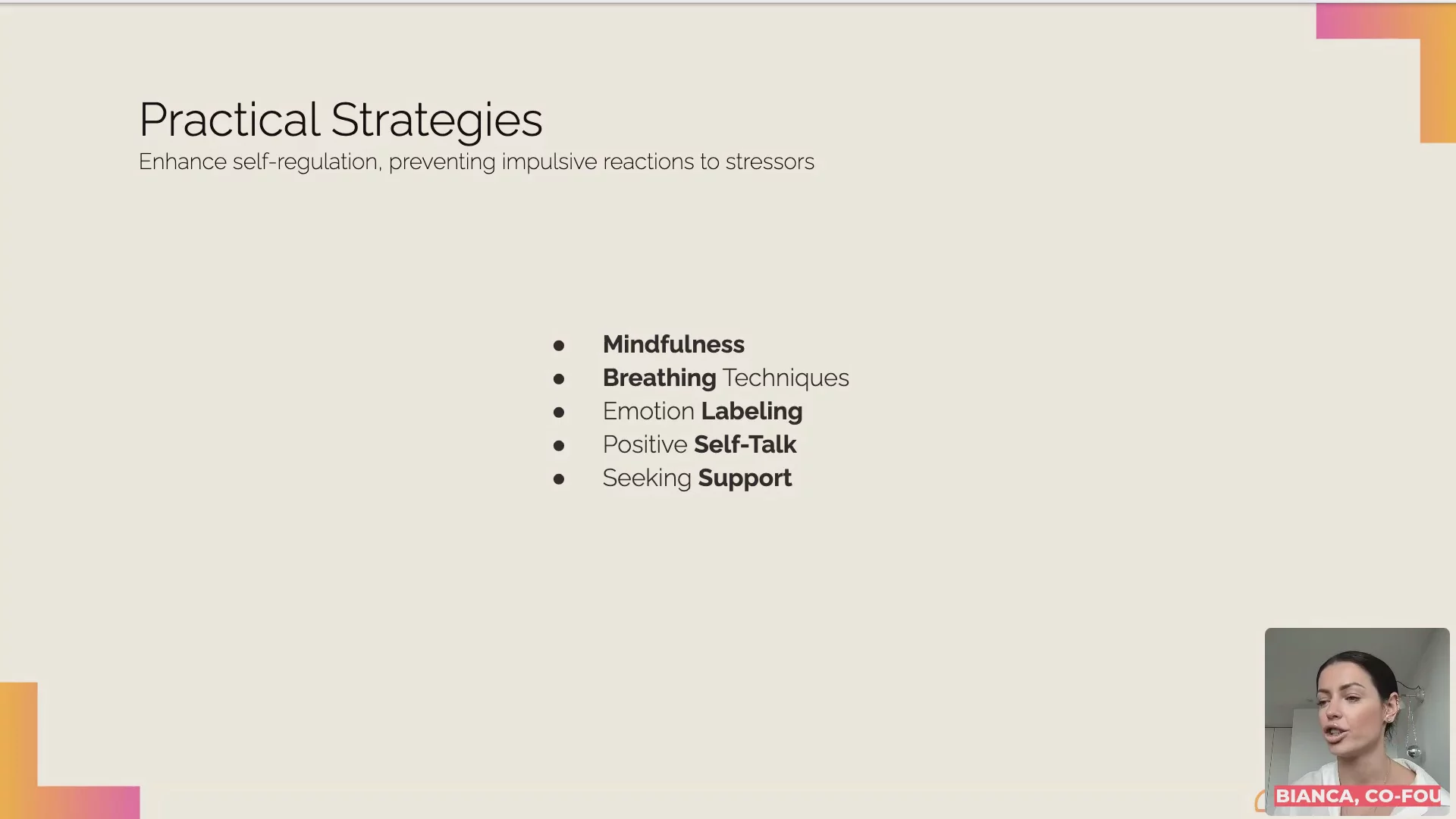 Practical Strategies
Enhance self-regulation, preventing impulsive reactions to stressors

- Mindfulness
- Breathing Techniques
- Emotion Labeling
- Positive Self-Talk
- Seeking Support

BIANCA, CO-FOU